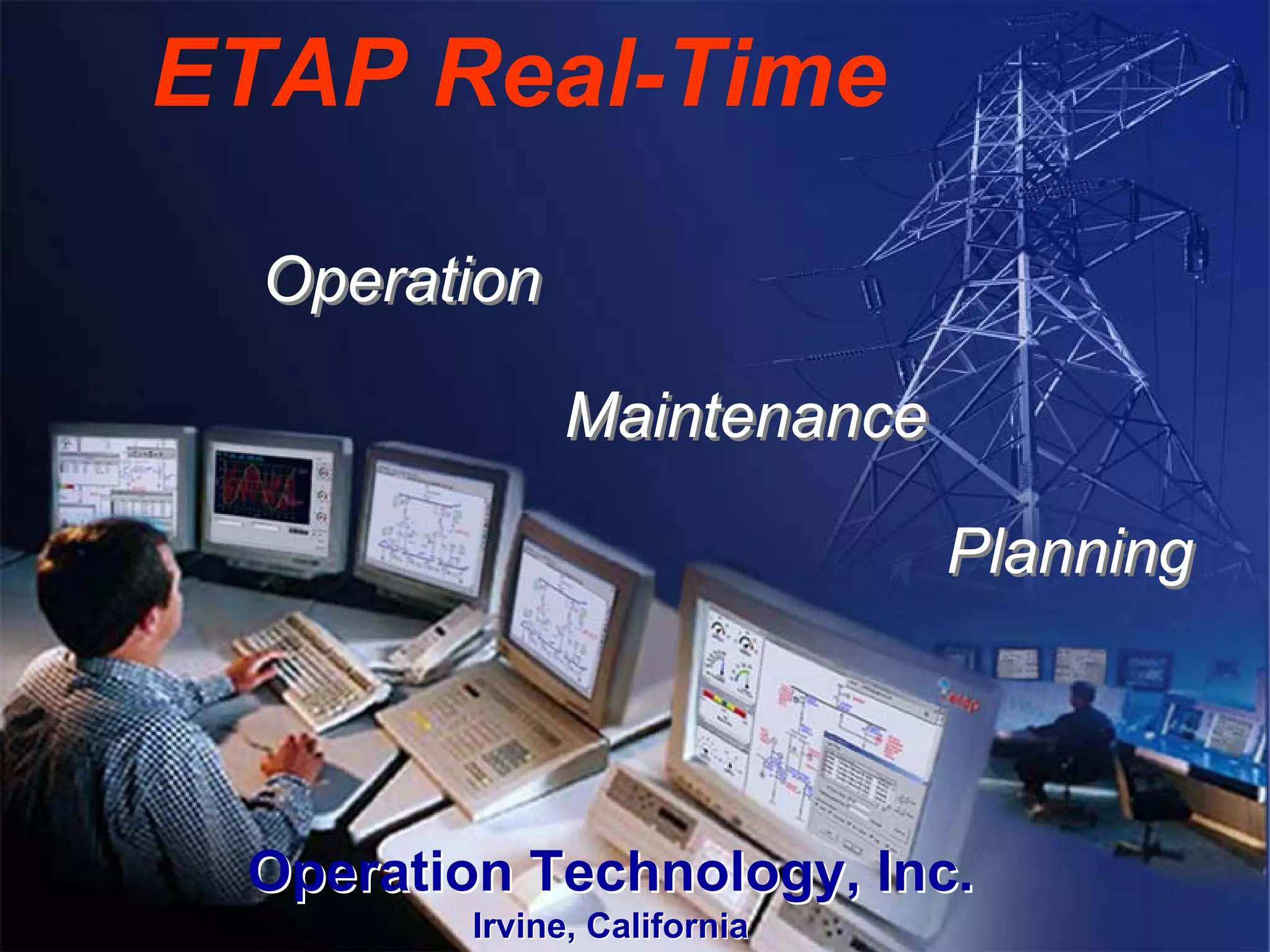 ETAP Real-Time

Operation

Maintenance

Planning

etap

Operation Technology, Inc.
Irvine, California